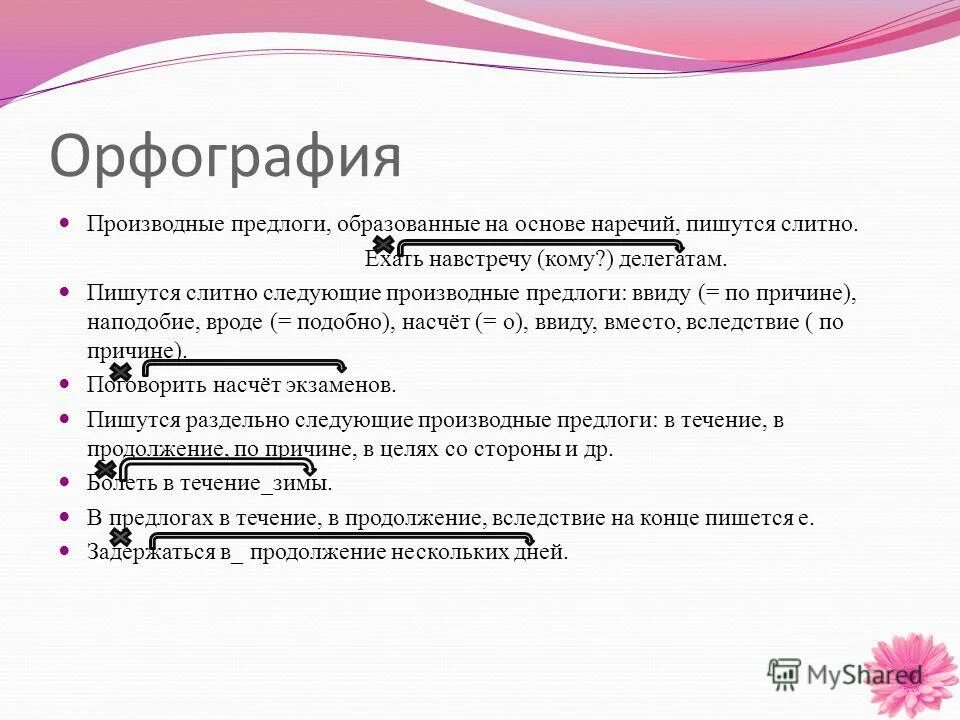 Орфография

Производные предлоги, образованные на основе наречий, пишутся слитно.

Ехать навстречу (кому?) делегатам.

Пишутся слитно следующие производные предлоги: ввиду (= по причине), наподобие, вроде (= подобно), насчёт (= о), ввиду, вместо, вследствие ( по причине).

Поговорить насчёт экзаменов.

Пишутся раздельно следующие производные предлоги: в течение, в продолжение, по причине, в целях со стороны и др.

Болеть в течение_зимы.

В предлогах в течение, в продолжение, вследствие на конце пишется е.

Задержаться в_ продолжение нескольких дней.

MyShared